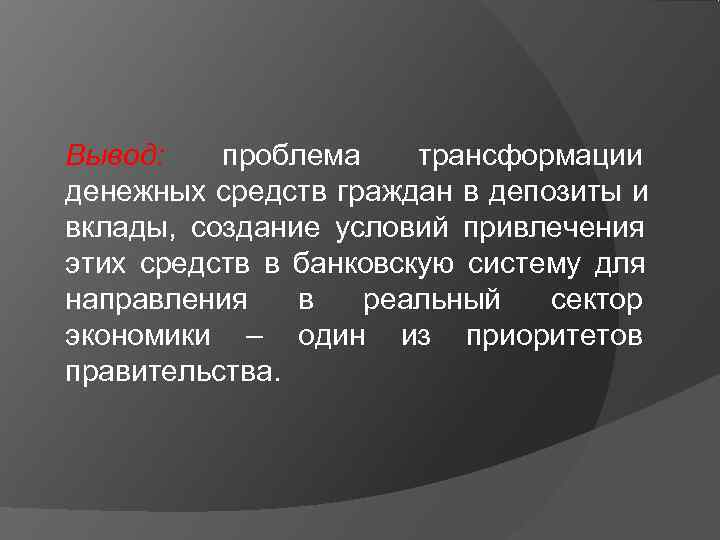 Вывод: проблема трансформации денежных средств граждан в депозиты и вклады, создание условий привлечения этих средств в банковскую систему для направления в реальный сектор экономики – один из приоритетов правительства.